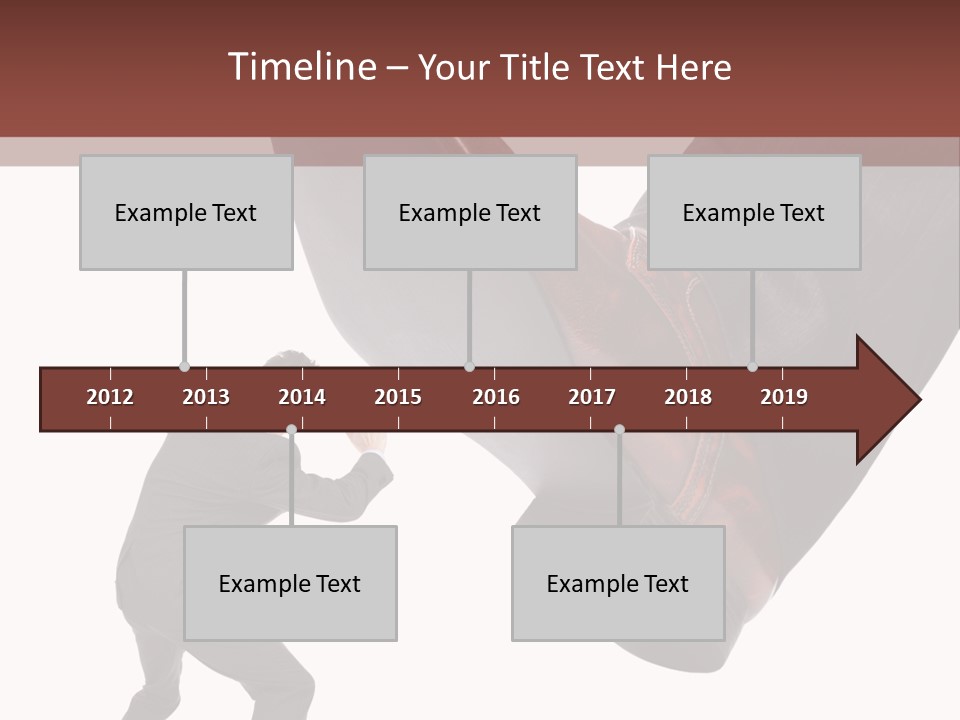 Timeline – Your Title Text Here

Example Text

Example Text

Example Text

2012 2013 2014 2015 2016 2017 2018 2019

Example Text

Example Text